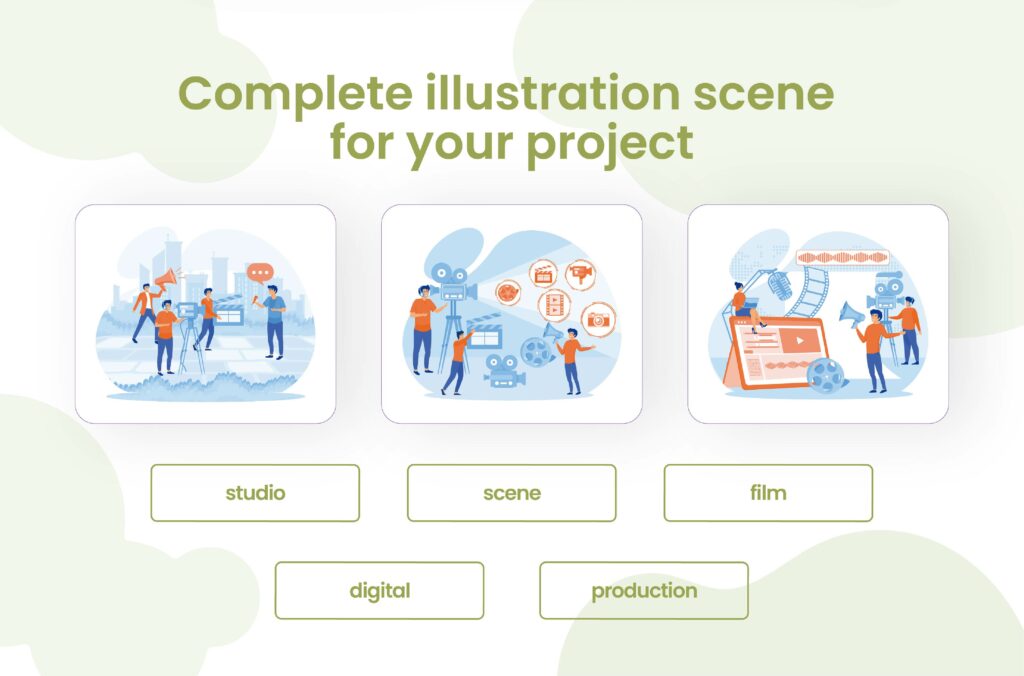 Complete illustration scene for your project

studio

scene

film

digital

production